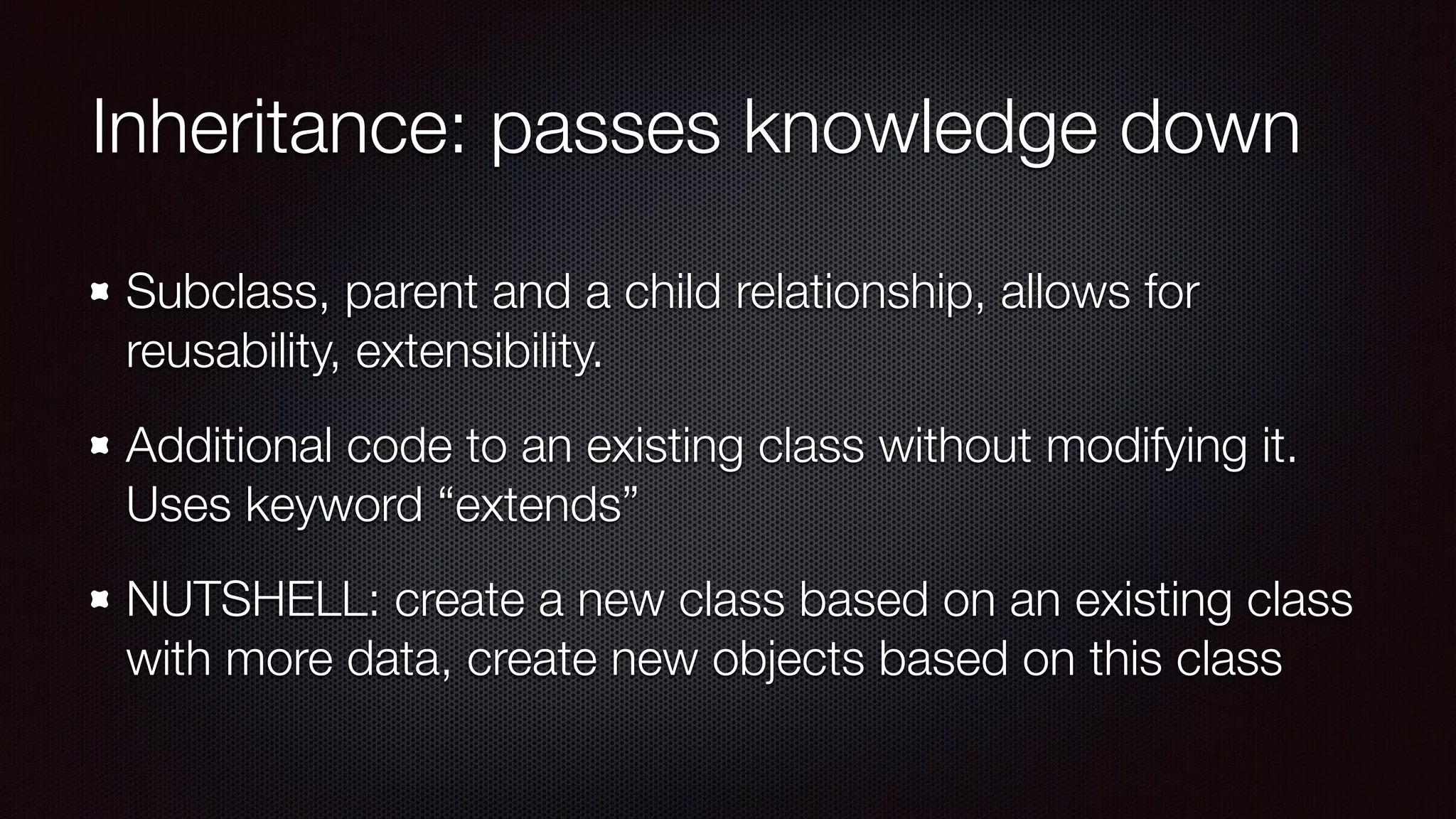 Inheritance: passes knowledge down

- Subclass, parent and a child relationship, allows for reusability, extensibility.
- Additional code to an existing class without modifying it. Uses keyword “extends”
- NUTSHELL: create a new class based on an existing class with more data, create new objects based on this class